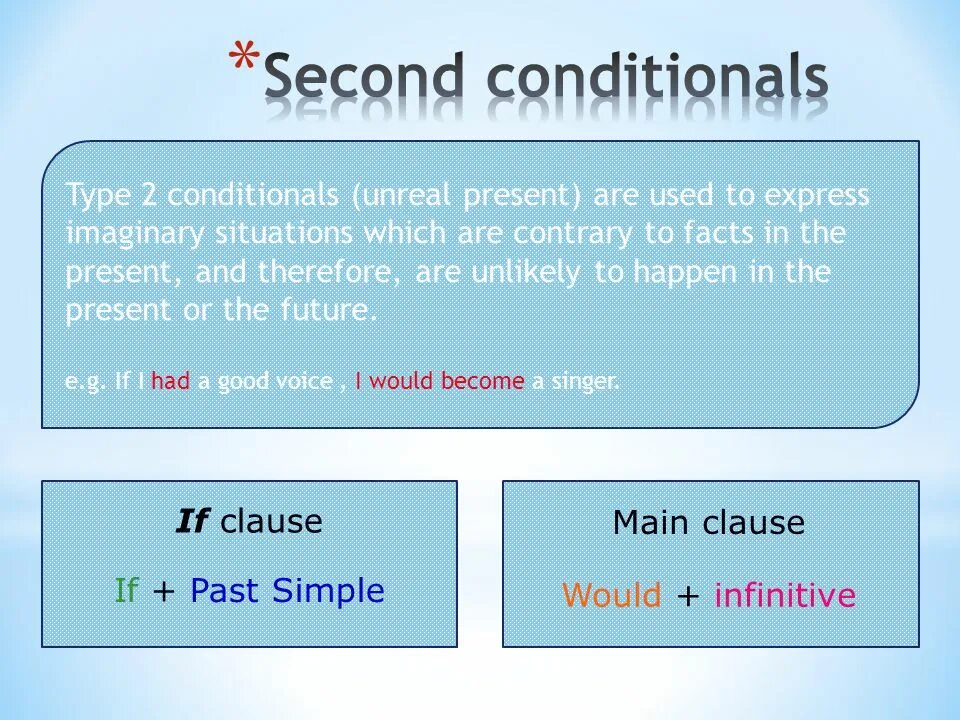 *Second conditionals

Type 2 conditionals (unreal present) are used to express imaginary situations which are contrary to facts in the present, and therefore, are unlikely to happen in the present or the future.

e.g. If I had a good voice , I would become a singer.

If clause

If + Past Simple

Main clause

Would + infinitive